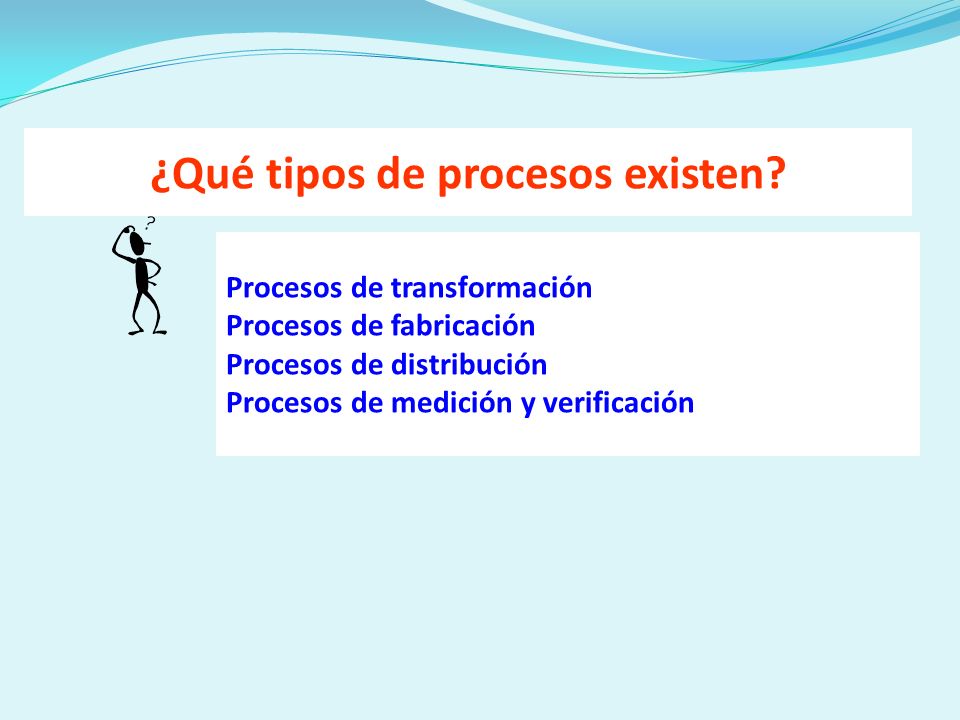 ¿Qué tipos de procesos existen?

?

Procesos de transformación
Procesos de fabricación
Procesos de distribución
Procesos de medición y verificación